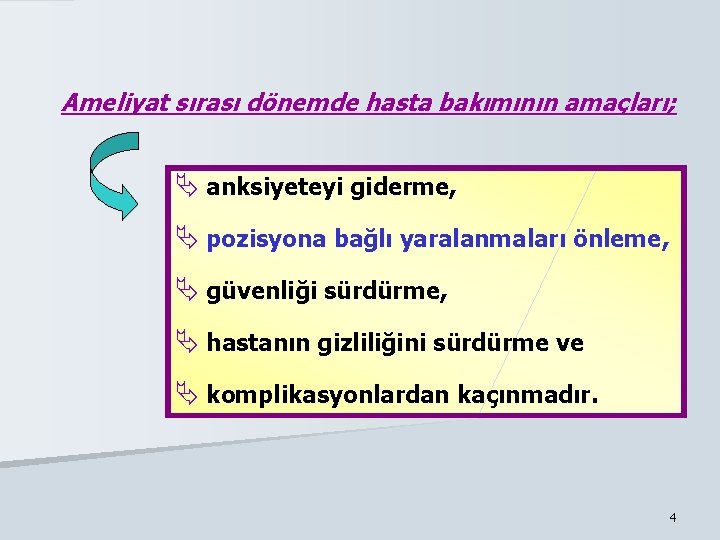 Ameliyat sırası dönemde hasta bakımının amaçları;

anksiyeteyi giderme,

pozisyona bağlı yaralanmaları önleme,

güvenliği sürdürme,

hastanın gizliliğini sürdürme ve

komplikasyonlardan kaçınmadır.

4